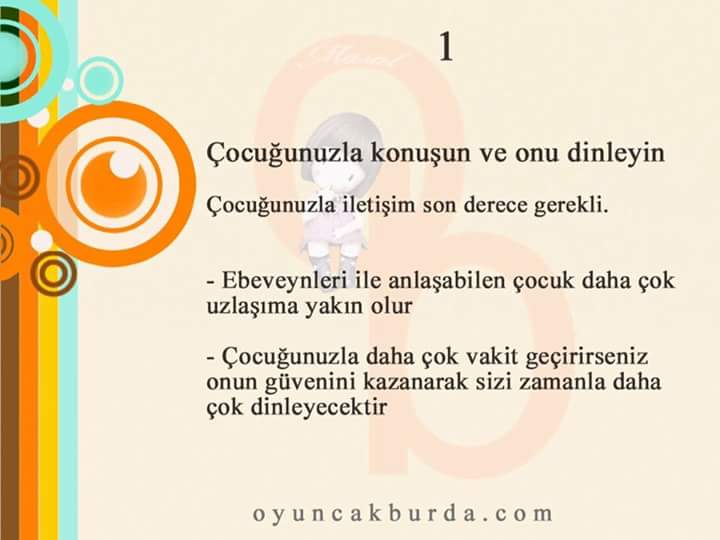 1

Çocuğunuzla konuşun ve onu dinleyin

Çocuğunuzla iletişim son derece gerekli.

- Ebeveynleri ile anlaşabilen çocuk daha çok uzlaşıma yakın olur

- Çocuğunuzla daha çok vakit geçirirseniz onun güvenini kazanarak sizi zamanla daha çok dinleyecektir

oyuncakburda.com